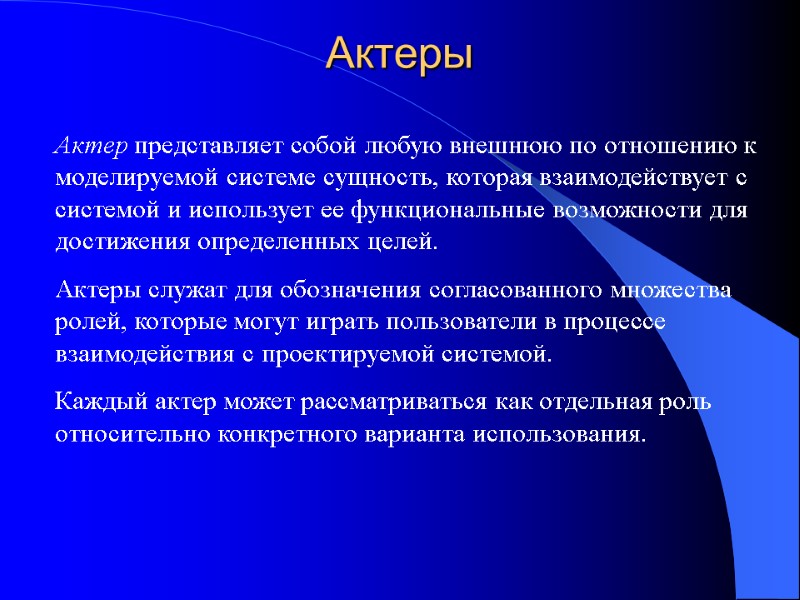 Актеры

Актер представляет собой любую внешнюю по отношению к моделируемой системе сущность, которая взаимодействует с системой и использует ее функциональные возможности для достижения определенных целей.

Актеры служат для обозначения согласованного множества ролей, которые могут играть пользователи в процессе взаимодействия с проектируемой системой.

Каждый актер может рассматриваться как отдельная роль относительно конкретного варианта использования.